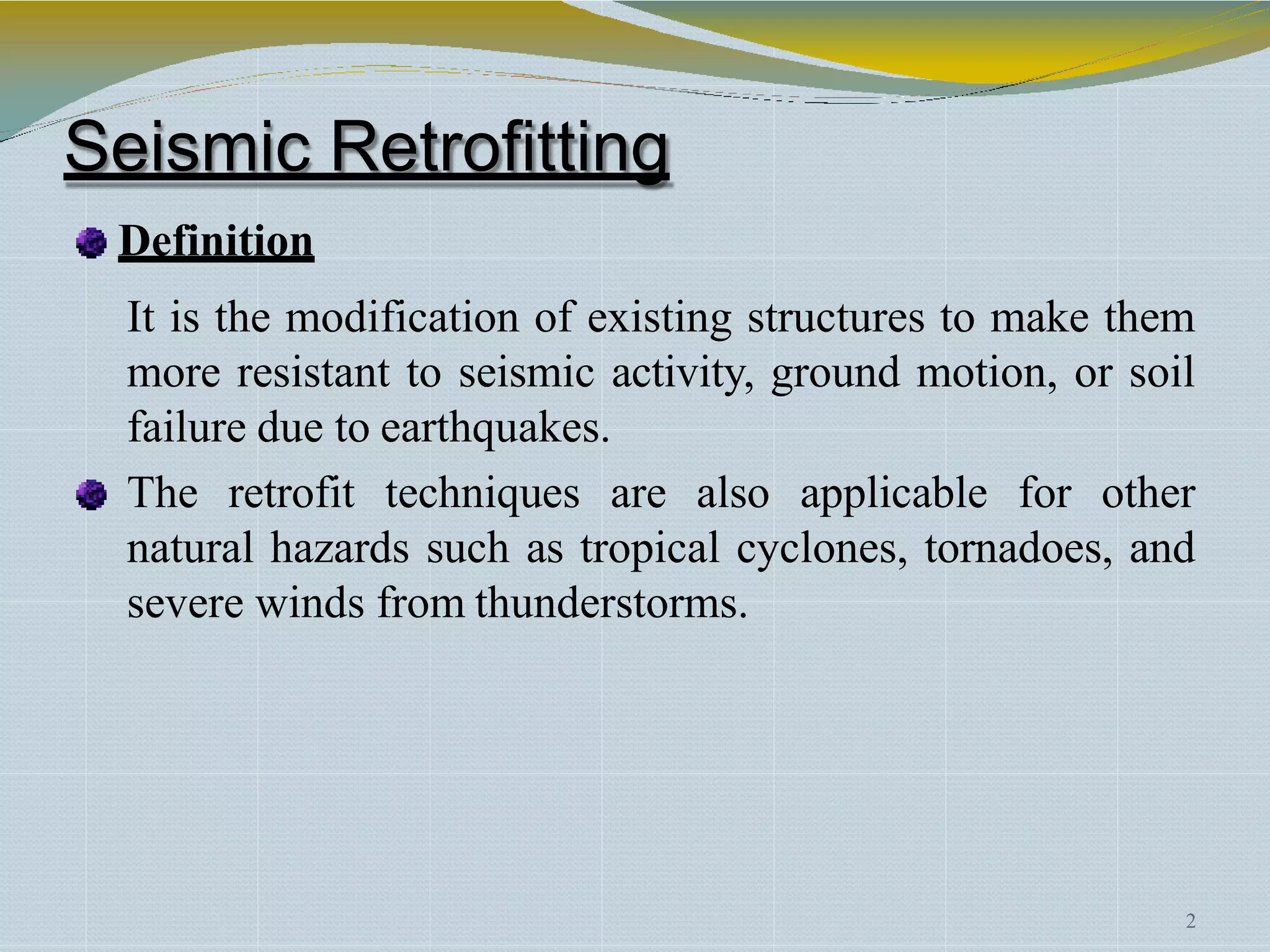 Seismic Retrofitting

Definition

It is the modification of existing structures to make them more resistant to seismic activity, ground motion, or soil failure due to earthquakes.

The retrofit techniques are also applicable for other natural hazards such as tropical cyclones, tornadoes, and severe winds from thunderstorms.

2